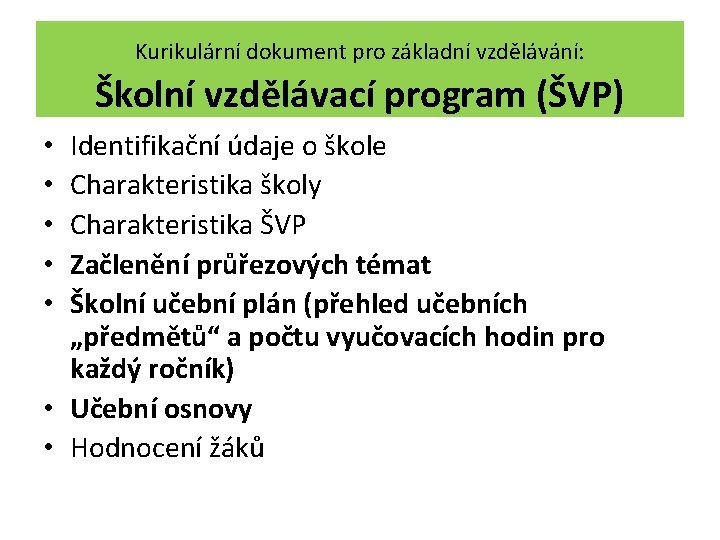 Kurikulární dokument pro základní vzdělávání:
Školní vzdělávací program (ŠVP)

• Identifikační údaje o škole
• Charakteristika školy
• Charakteristika ŠVP
• Začlenění průřezových témat
• Školní učební plán (přehled učebních „předmětů“ a počtu vyučovacích hodin pro každý ročník)
• Učební osnovy
• Hodnocení žáků